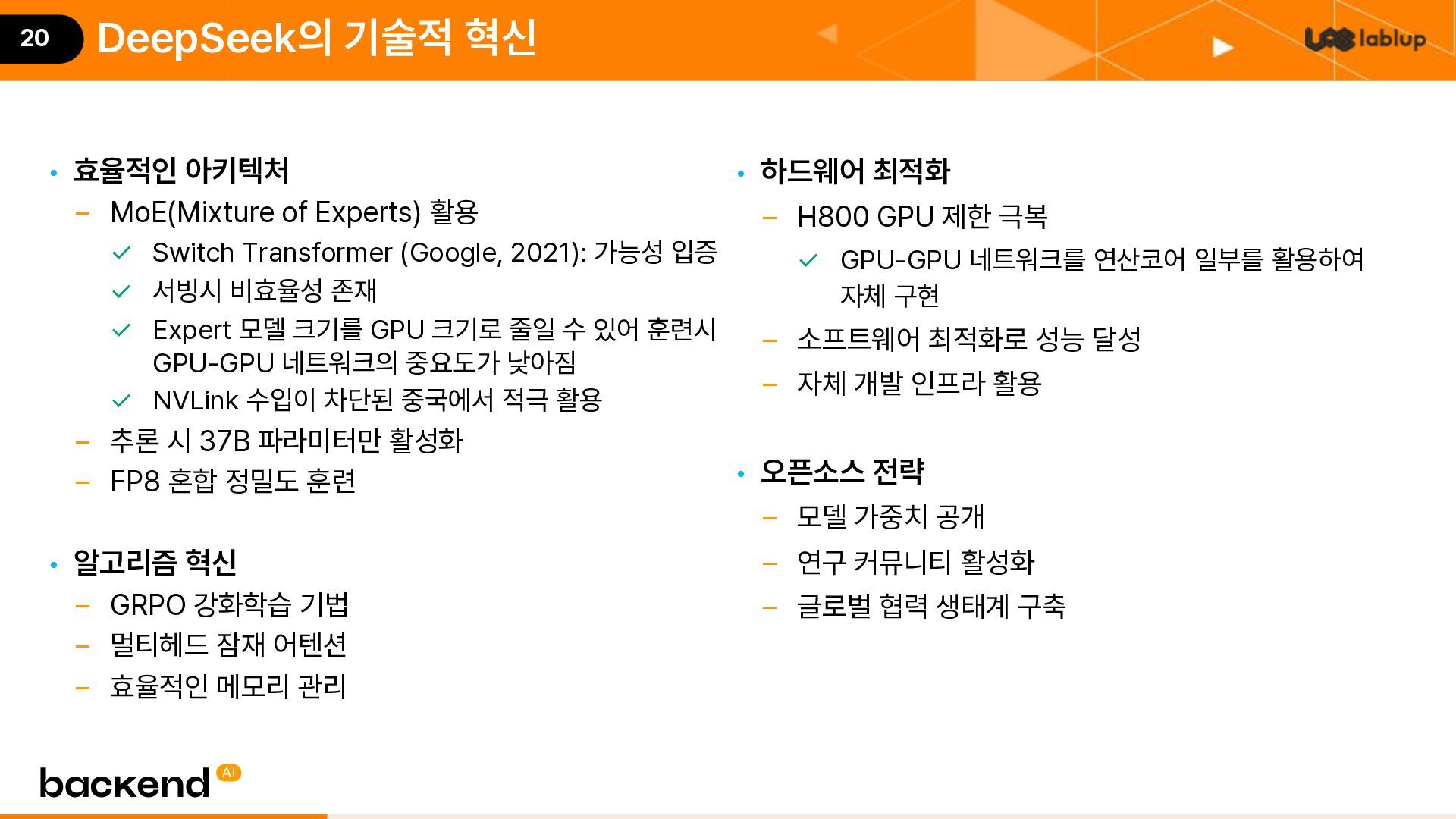 20 DeepSeek의 기술적 혁신

lablup

• 효율적인 아키텍처
– MoE(Mixture of Experts) 활용
✓ Switch Transformer (Google, 2021): 가능성 입증
✓ 서빙시 비효율성 존재
✓ Expert 모델 크기를 GPU 크기로 줄일 수 있어 훈련시 GPU-GPU 네트워크의 중요도가 낮아짐
✓ NVLink 수입이 차단된 중국에서 적극 활용
– 추론 시 37B 파라미터만 활성화
– FP8 혼합 정밀도 훈련

• 알고리즘 혁신
– GRPO 강화학습 기법
– 멀티헤드 잠재 어텐션
– 효율적인 메모리 관리

• 하드웨어 최적화
– H800 GPU 제한 극복
✓ GPU-GPU 네트워크를 연산코어 일부를 활용하여 자체 구현
– 소프트웨어 최적화로 성능 달성
– 자체 개발 인프라 활용

• 오픈소스 전략
– 모델 가중치 공개
– 연구 커뮤니티 활성화
– 글로벌 협력 생태계 구축

backend AI